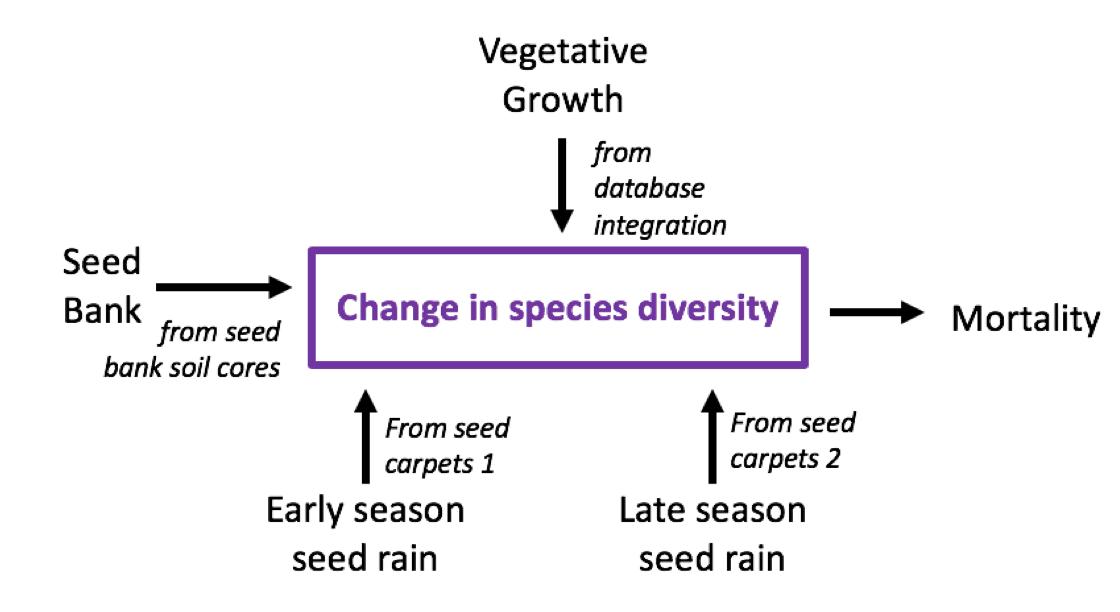 Vegetative Growth

from database integration

Seed Bank

from seed bank soil cores

Change in species diversity

Mortality

From seed carpets 1

From seed carpets 2

Early season seed rain

Late season seed rain